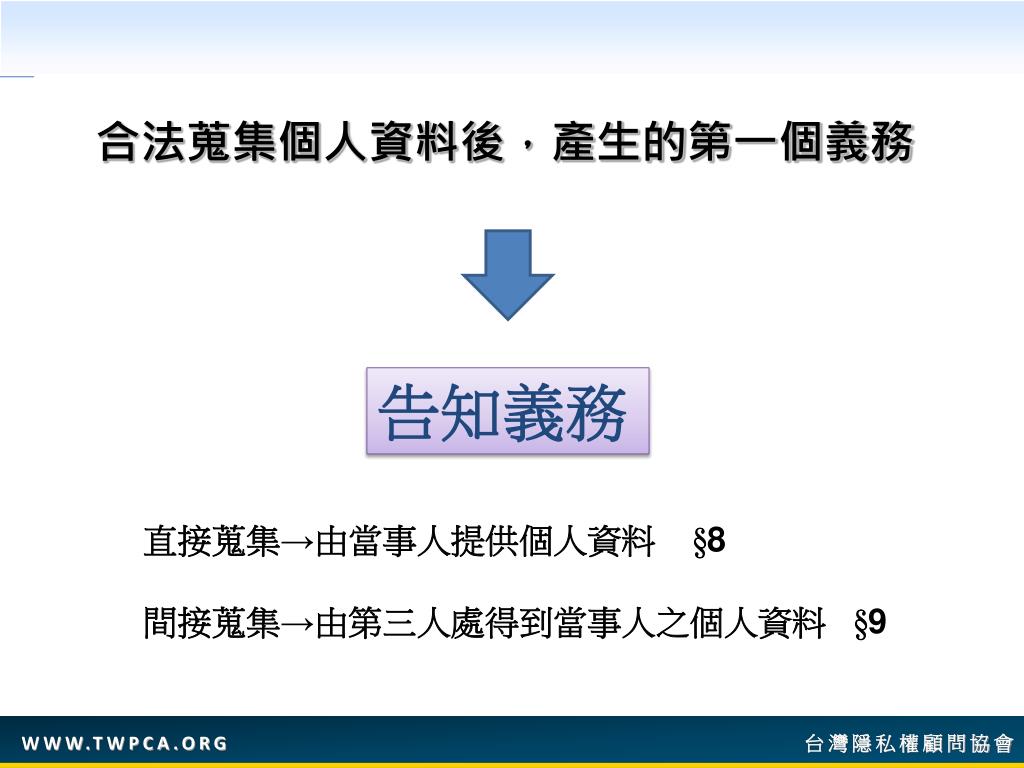 合法蒐集個人資料後，產生的第一個義務

告知義務

直接蒐集→由當事人提供個人資料　§8

間接蒐集→由第三人處得到當事人之個人資料　§9

WWW.TWPCA.ORG

台灣隱私權顧問協會